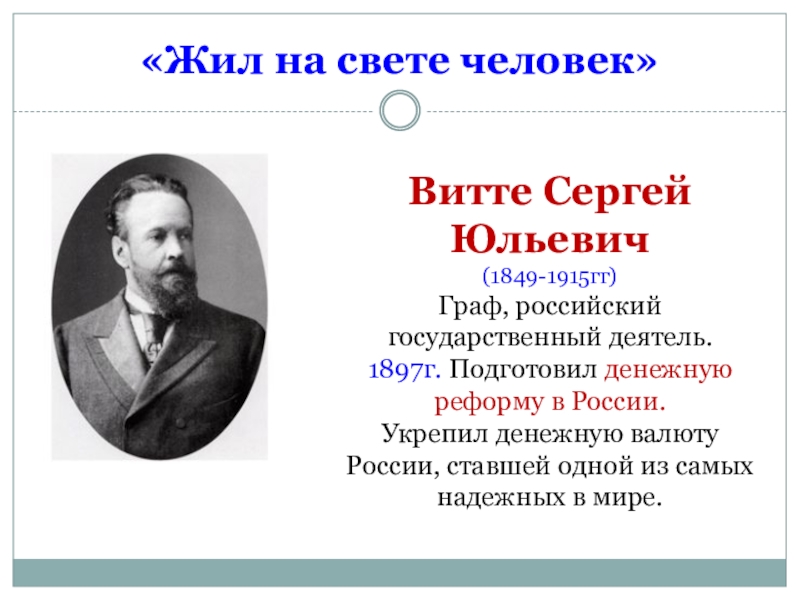 «Жил на свете человек»

Витте Сергей Юльевич

(1849-1915гг)

Граф, российский государственный деятель. 1897г. Подготовил денежную реформу в России. Укрепил денежную валюту России, ставшей одной из самых надежных в мире.